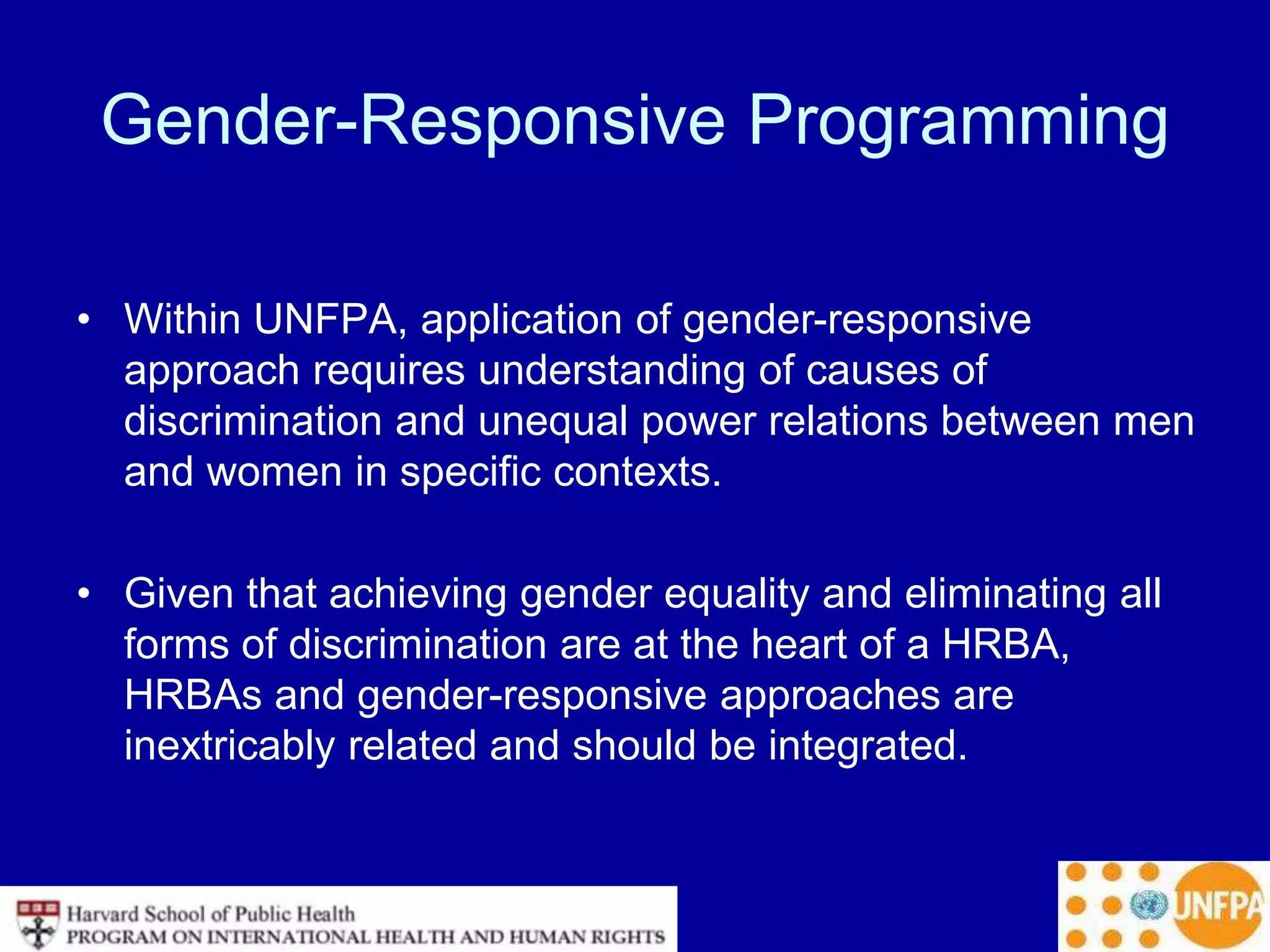 Gender-Responsive Programming

• Within UNFPA, application of gender-responsive approach requires understanding of causes of discrimination and unequal power relations between men and women in specific contexts.

• Given that achieving gender equality and eliminating all forms of discrimination are at the heart of a HRBA, HRBAs and gender-responsive approaches are inextricably related and should be integrated.

Harvard School of Public Health
PROGRAM ON INTERNATIONAL HEALTH AND HUMAN RIGHTS

UNFPA